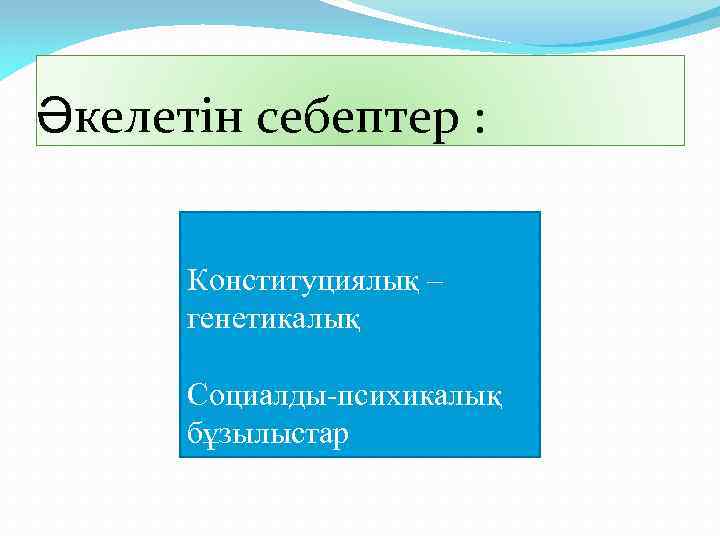 Әкелетін себептер :

Конституциялық – генетикалық

Социалды-психикалық бұзылыстар